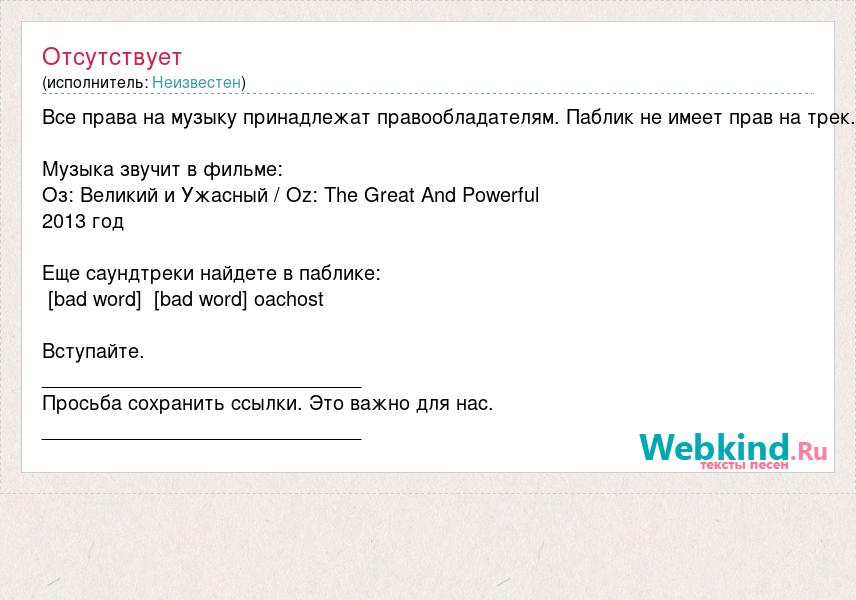 Отсутствует
(исполнитель: Неизвестен)

Все права на музыку принадлежат правообладателям. Паблик не имеет прав на трек.

Музыка звучит в фильме:
Оз: Великий и Ужасный / Oz: The Great And Powerful
2013 год

Еще саундтреки найдете в паблике:
[bad word] [bad word] oachost

Вступайте.
________________________________
Просьба сохранить ссылки. Это важно для нас.
________________________________

Webkind.Ru
тексты песен